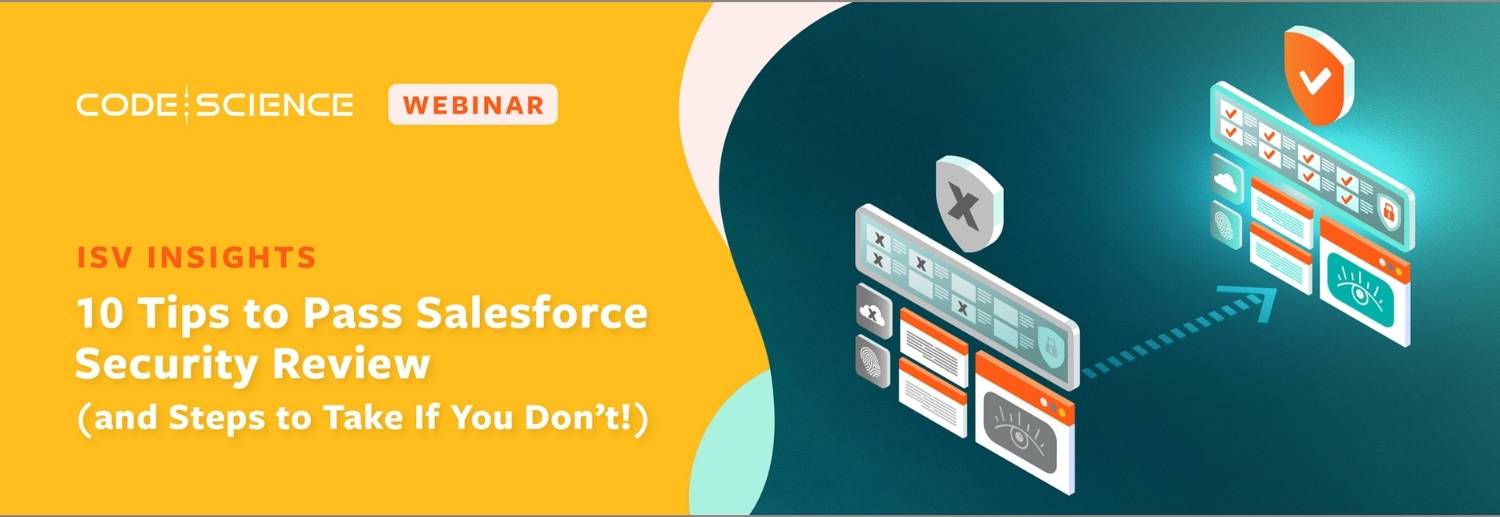 CODE SCIENCE WEBINAR

ISV INSIGHTS

10 Tips to Pass Salesforce Security Review (and Steps to Take If You Don't!)